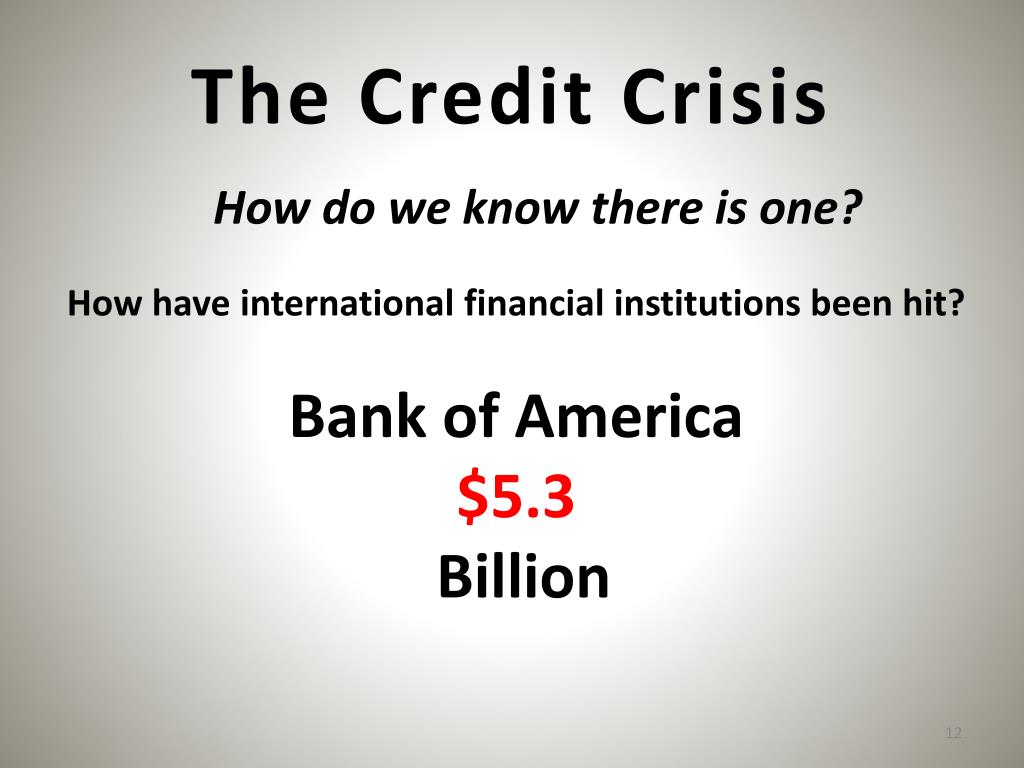 The Credit Crisis

How do we know there is one?

How have international financial institutions been hit?

Bank of America

\$5.3

Billion

12